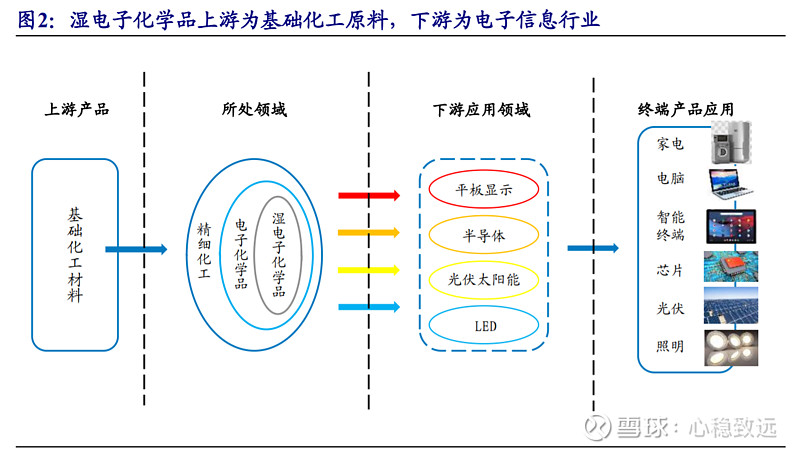 图2：湿电子化学品上游为基础化工原料，下游为电子信息行业

上游产品

基础化工材料

所处领域

精细化工

电子化学品

湿电子化学品

下游应用领域

平板显示

半导体

光伏太阳能

LED

终端产品应用

家电

电脑

智能终端

芯片

光伏

照明

雪球：心稳致远